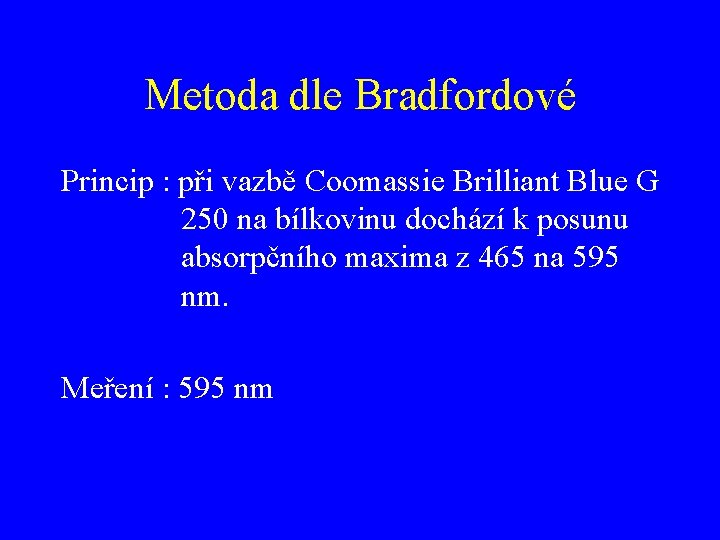 Metoda dle Bradfordové

Princip : při vazbě Coomassie Brilliant Blue G 250 na bílkovinu dochází k posunu absorpčního maxima z 465 na 595 nm.

Meření : 595 nm